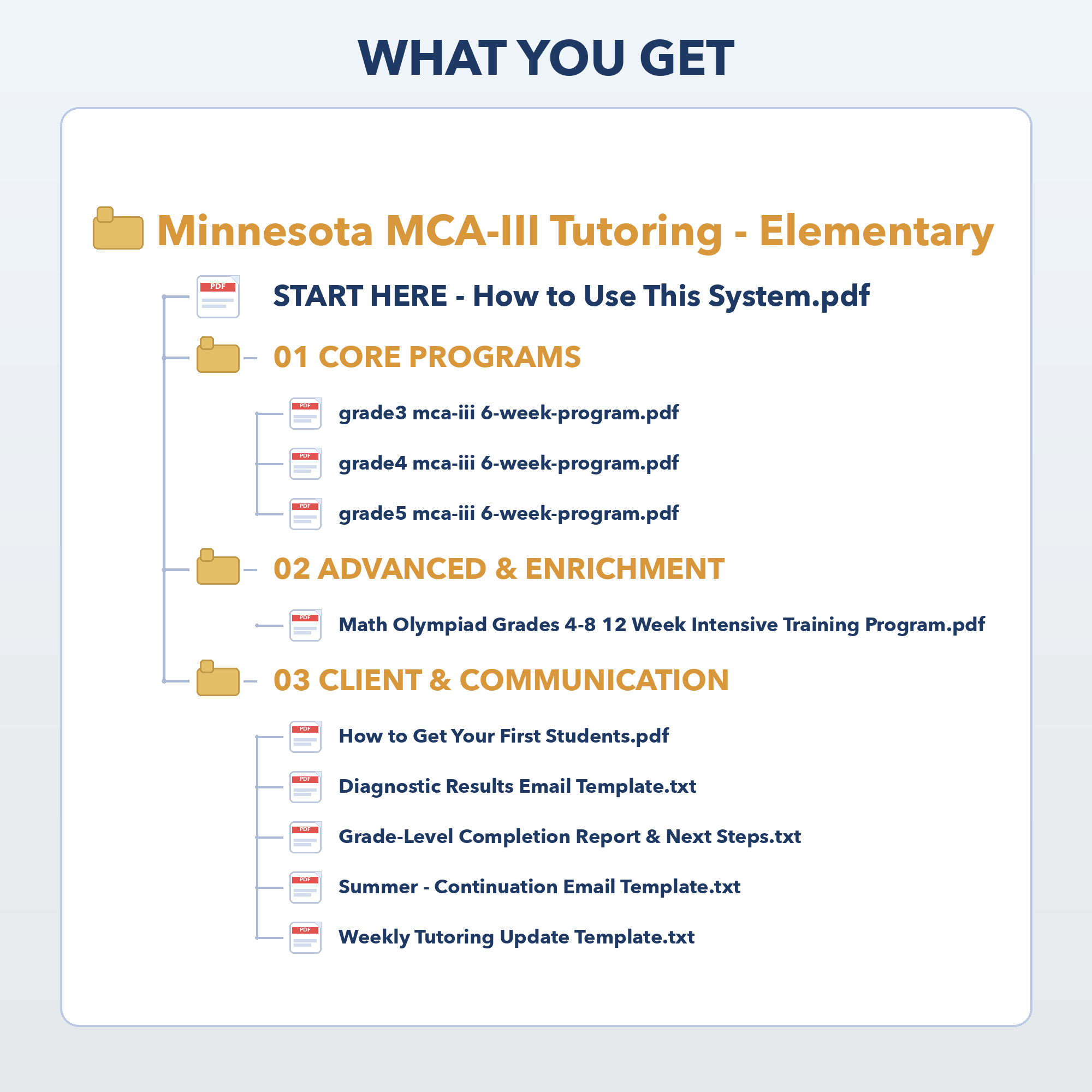 WHAT YOU GET

Minnesota MCA-III Tutoring - Elementary

PDF START HERE - How to Use This System.pdf

01 CORE PROGRAMS

PDF grade3 mca-iii 6-week-program.pdf

PDF grade4 mca-iii 6-week-program.pdf

PDF grade5 mca-iii 6-week-program.pdf

02 ADVANCED & ENRICHMENT

PDF Math Olympiad Grades 4-8 12 Week Intensive Training Program.pdf

03 CLIENT & COMMUNICATION

PDF How to Get Your First Students.pdf

PDF Diagnostic Results Email Template.txt

PDF Grade-Level Completion Report & Next Steps.txt

PDF Summer - Continuation Email Template.txt

PDF Weekly Tutoring Update Template.txt